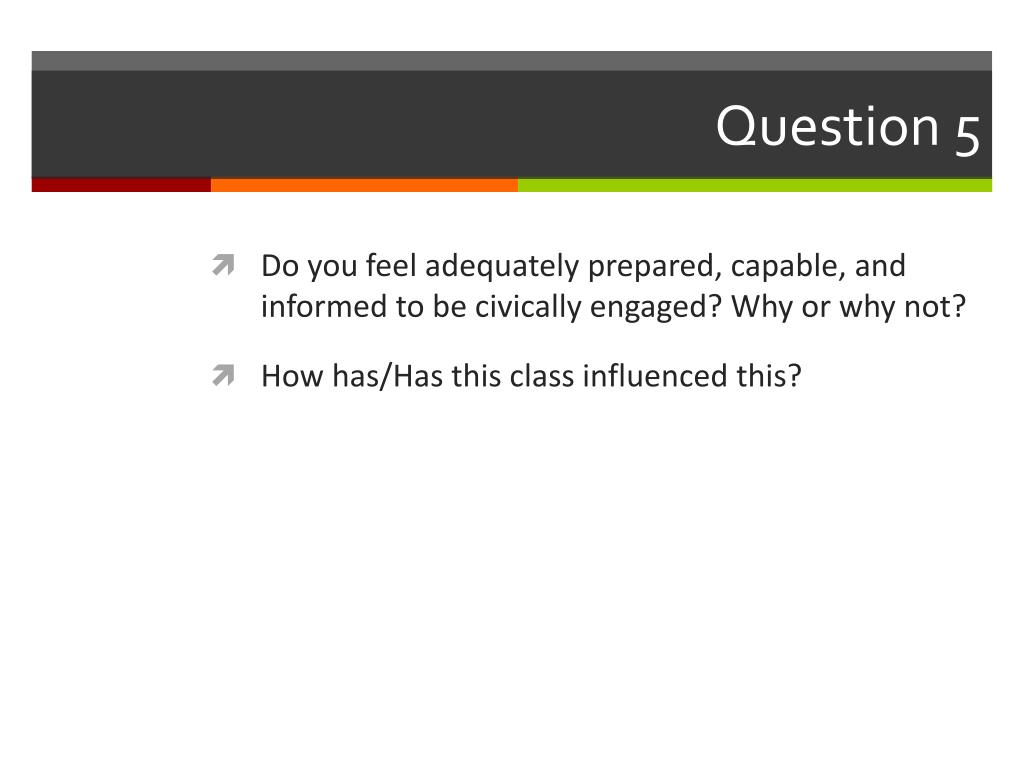 Question 5

Do you feel adequately prepared, capable, and informed to be civically engaged? Why or why not?

How has/Has this class influenced this?